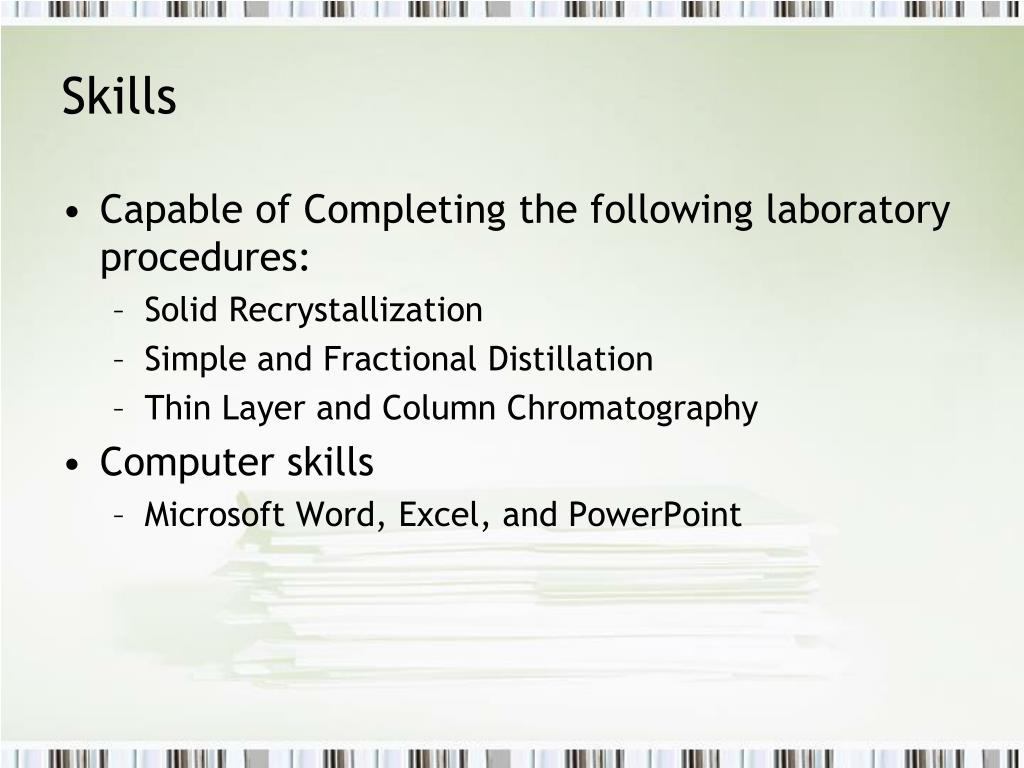 Skills

• Capable of Completing the following laboratory procedures:
– Solid Recrystallization
– Simple and Fractional Distillation
– Thin Layer and Column Chromatography

• Computer skills
– Microsoft Word, Excel, and PowerPoint